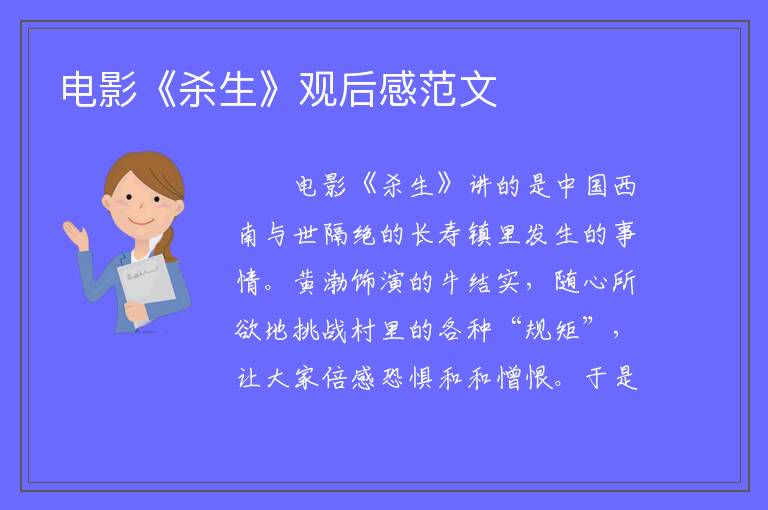 电影《杀生》观后感范文

电影《杀生》讲的是中国西南与世隔绝的长寿镇里发生的事情。黄渤饰演的牛结实，随心所欲地挑战村里的各种“规矩”，让大家倍感恐惧和和憎恨。于是